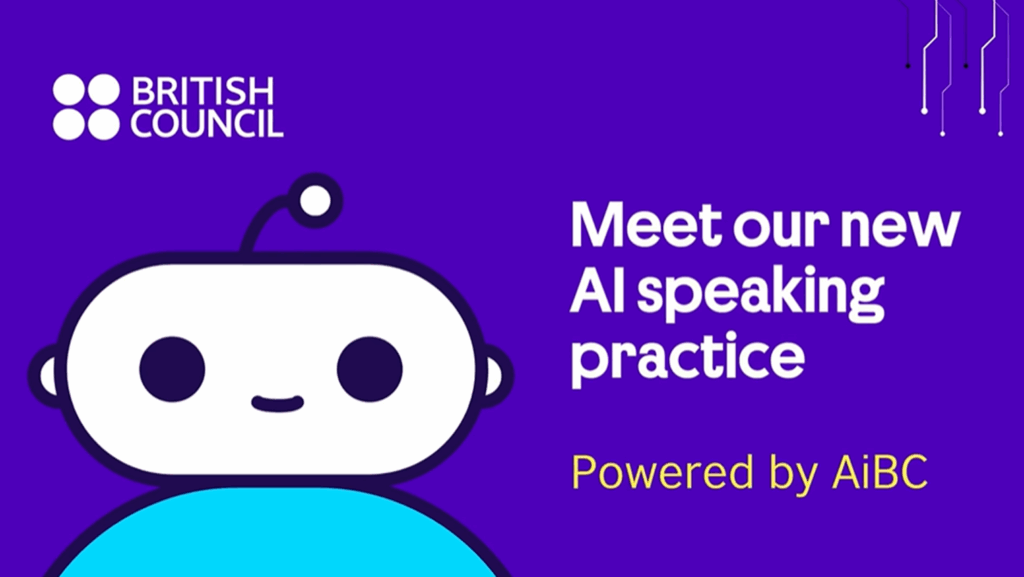 BRITISH COUNCIL

Meet our new AI speaking practice

Powered by AiBC